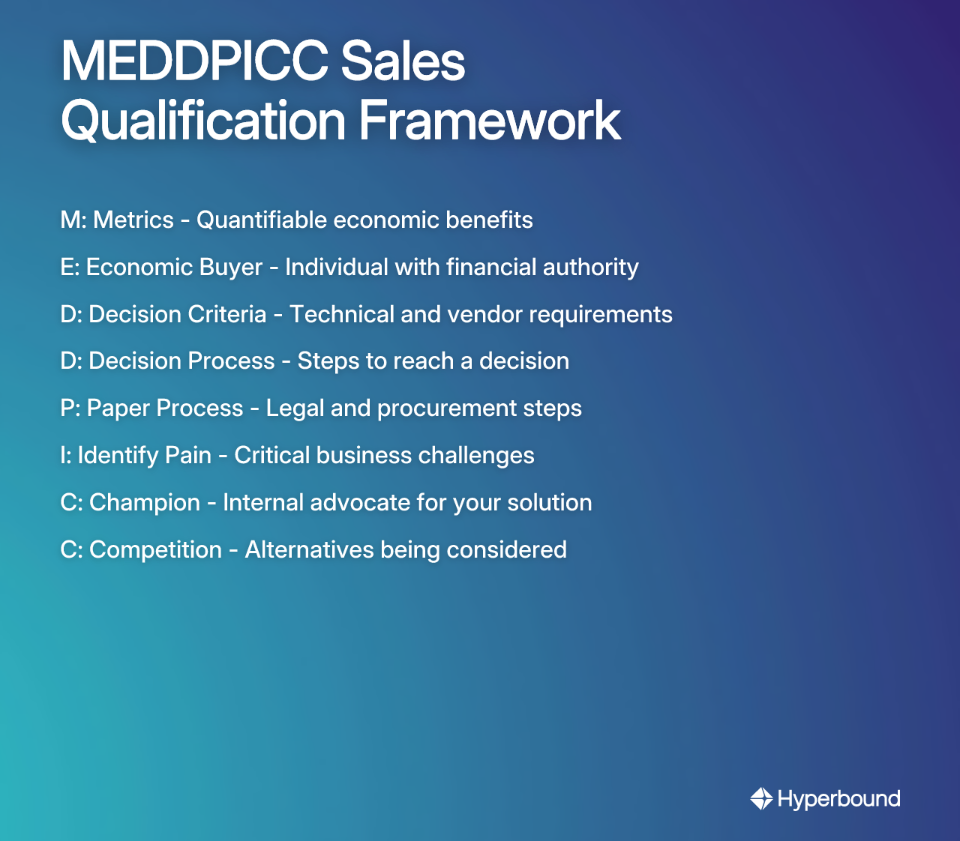 MEDDPICC Sales Qualification Framework

M: Metrics - Quantifiable economic benefits

E: Economic Buyer - Individual with financial authority

D: Decision Criteria - Technical and vendor requirements

D: Decision Process - Steps to reach a decision

P: Paper Process - Legal and procurement steps

I: Identify Pain - Critical business challenges

C: Champion - Internal advocate for your solution

C: Competition - Alternatives being considered

Hyperbound